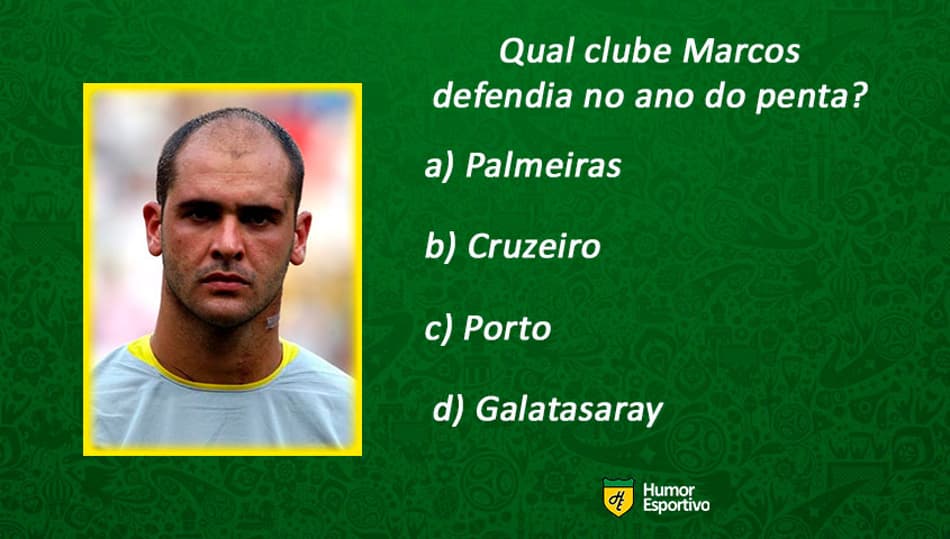 Qual clube Marcos defendia no ano do penta?

a) Palmeiras

b) Cruzeiro

c) Porto

d) Galatasaray

Humor Esportivo